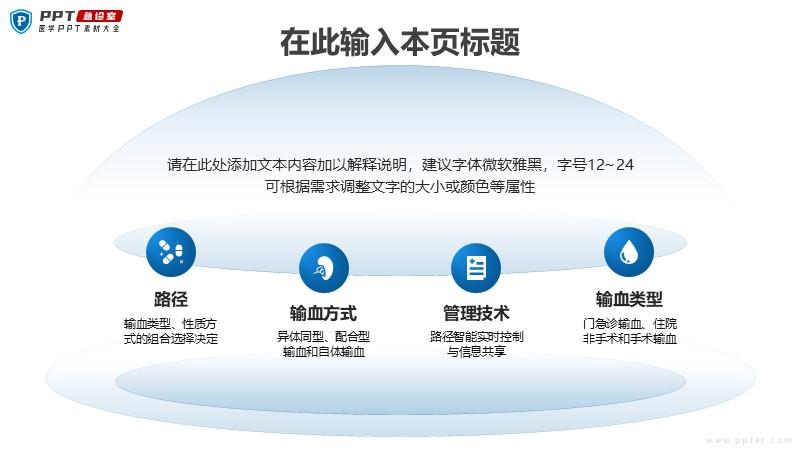 PPT 急诊室
医学PPT素材大全

在此输入本页标题

请在此处添加文本内容加以解释说明，建议字体微软雅黑，字号12~24
可根据需求调整文字的大小或颜色等属性

路径
输血类型、性质方式的组合选择决定

输血方式
异体同型、配合型输血和自体输血

管理技术
路径智能实时控制与信息共享

输血类型
门急诊输血、住院非手术和手术输血

www.ppter.com